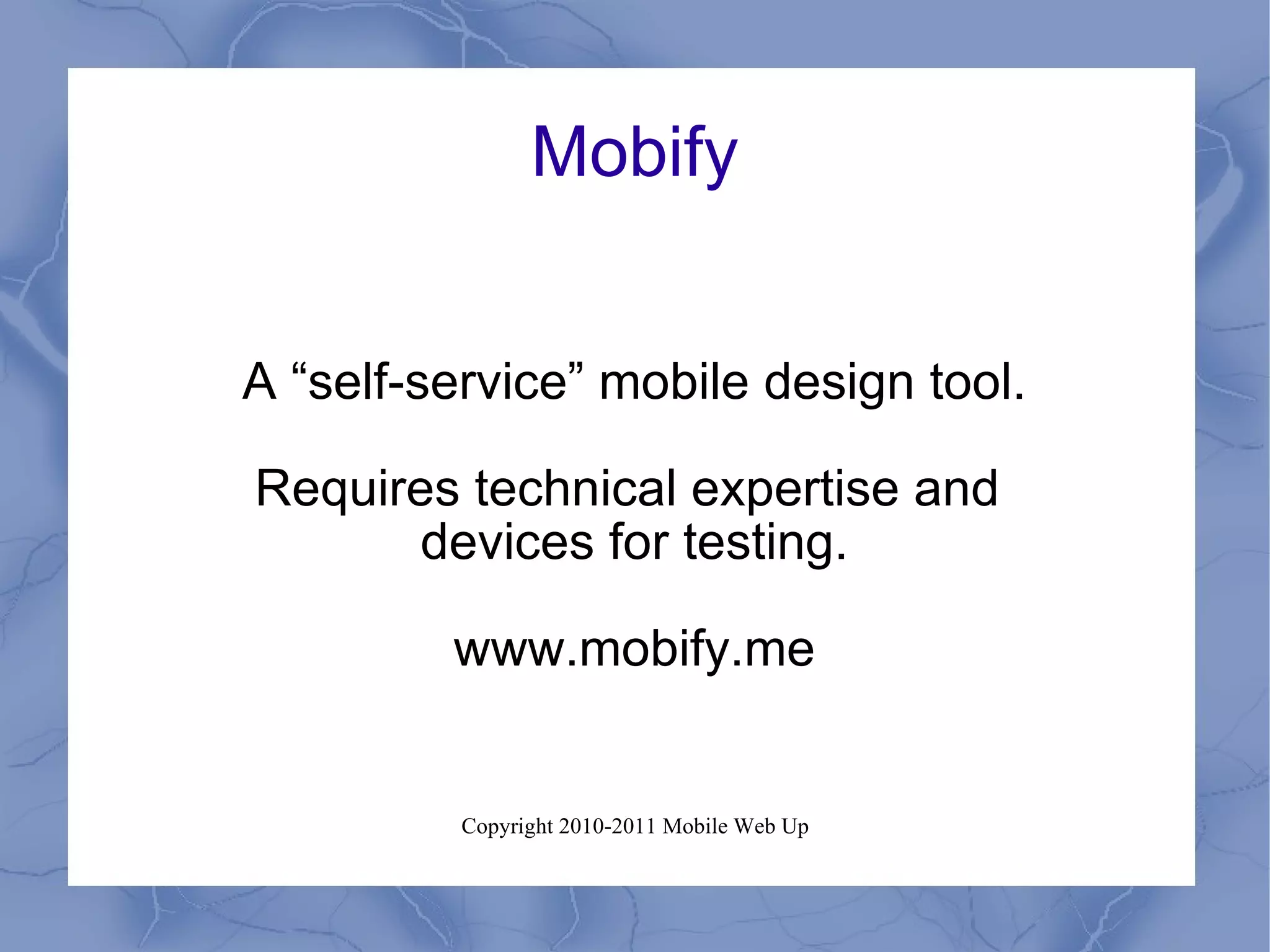 Mobify

A “self-service” mobile design tool.

Requires technical expertise and devices for testing.

www.mobify.me

Copyright 2010-2011 Mobile Web Up